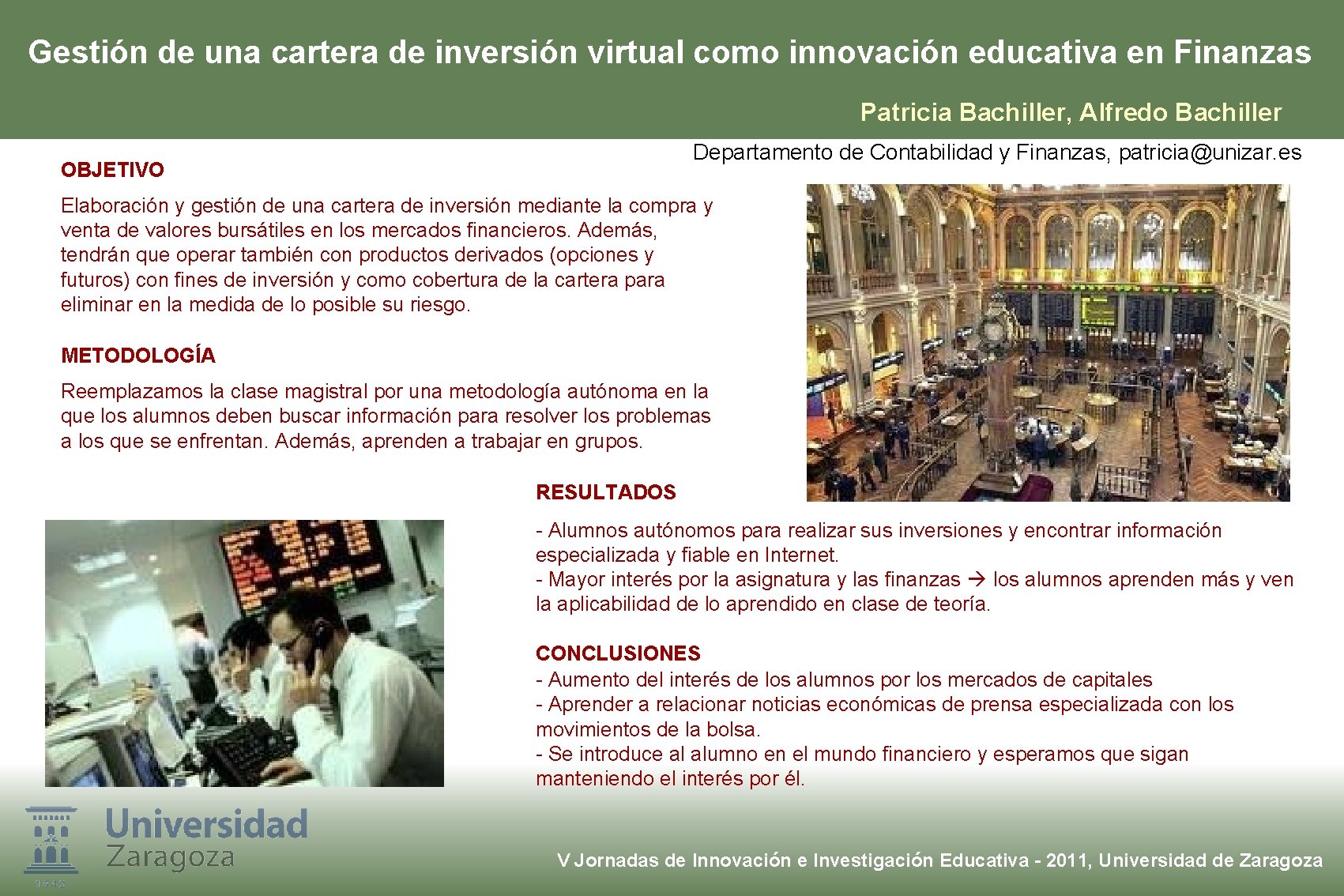 Gestión de una cartera de inversión virtual como innovación educativa en Finanzas

Patricia Bachiller, Alfredo Bachiller

Departamento de Contabilidad y Finanzas, patricia@unizar.es

OBJETIVO

Elaboración y gestión de una cartera de inversión mediante la compra y venta de valores bursátiles en los mercados financieros. Además, tendrán que operar también con productos derivados (opciones y futuros) con fines de inversión y como cobertura de la cartera para eliminar en la medida de lo posible su riesgo.

METODOLOGÍA

Reemplazamos la clase magistral por una metodología autónoma en la que los alumnos deben buscar información para resolver los problemas a los que se enfrentan. Además, aprenden a trabajar en grupos.

RESULTADOS

- Alumnos autónomos para realizar sus inversiones y encontrar información especializada y fiable en Internet.
- Mayor interés por la asignatura y las finanzas → los alumnos aprenden más y ven la aplicabilidad de lo aprendido en clase de teoría.

CONCLUSIONES
- Aumento del interés de los alumnos por los mercados de capitales
- Aprender a relacionar noticias económicas de prensa especializada con los movimientos de la bolsa.
- Se introduce al alumno en el mundo financiero y esperamos que sigan manteniendo el interés por él.

Universidad Zaragoza

1542

V Jornadas de Innovación e Investigación Educativa - 2011, Universidad de Zaragoza